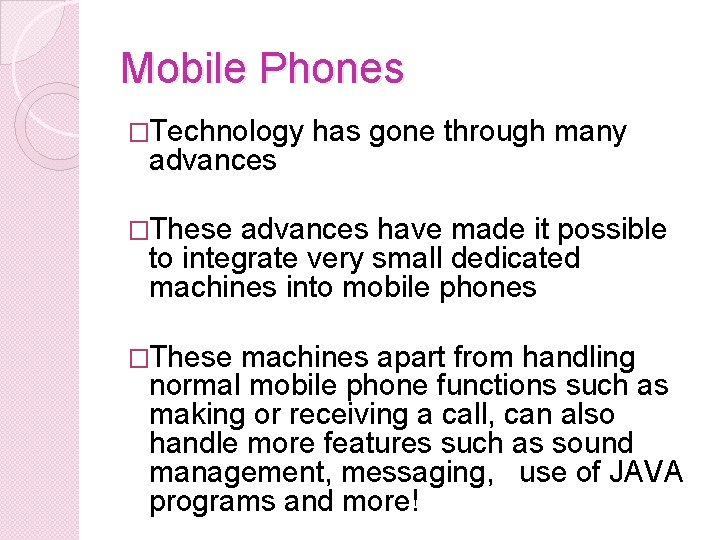 Mobile Phones

□Technology has gone through many advances

□These advances have made it possible to integrate very small dedicated machines into mobile phones

□These machines apart from handling normal mobile phone functions such as making or receiving a call, can also handle more features such as sound management, messaging, use of JAVA programs and more!